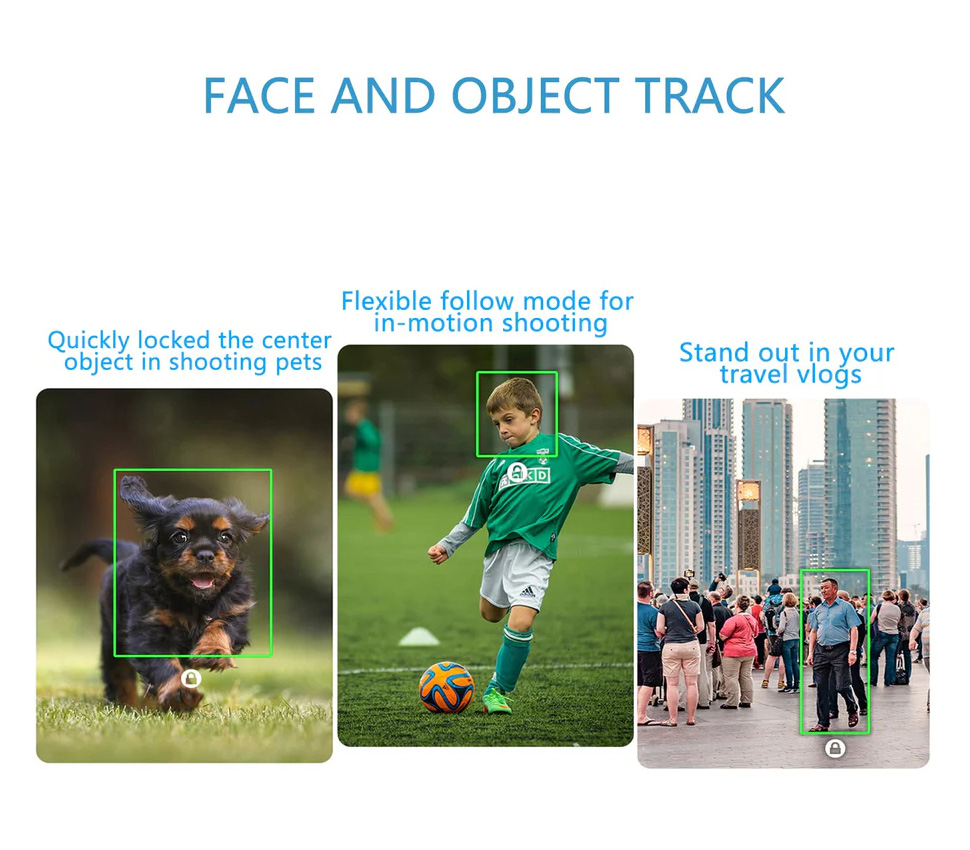 FACE AND OBJECT TRACK

Quickly locked the center object in shooting pets

Flexible follow mode for in-motion shooting

Stand out in your travel vlogs